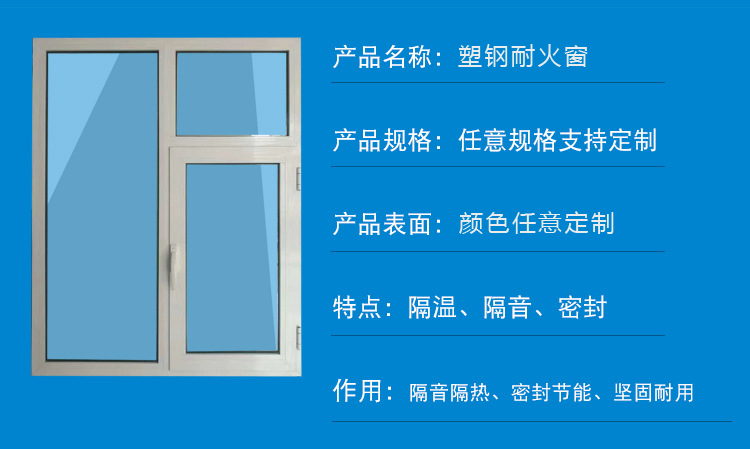 产品名称：塑钢耐火窗

产品规格：任意规格支持定制

产品表面：颜色任意定制

特点：隔温、隔音、密封

作用：隔音隔热、密封节能、坚固耐用